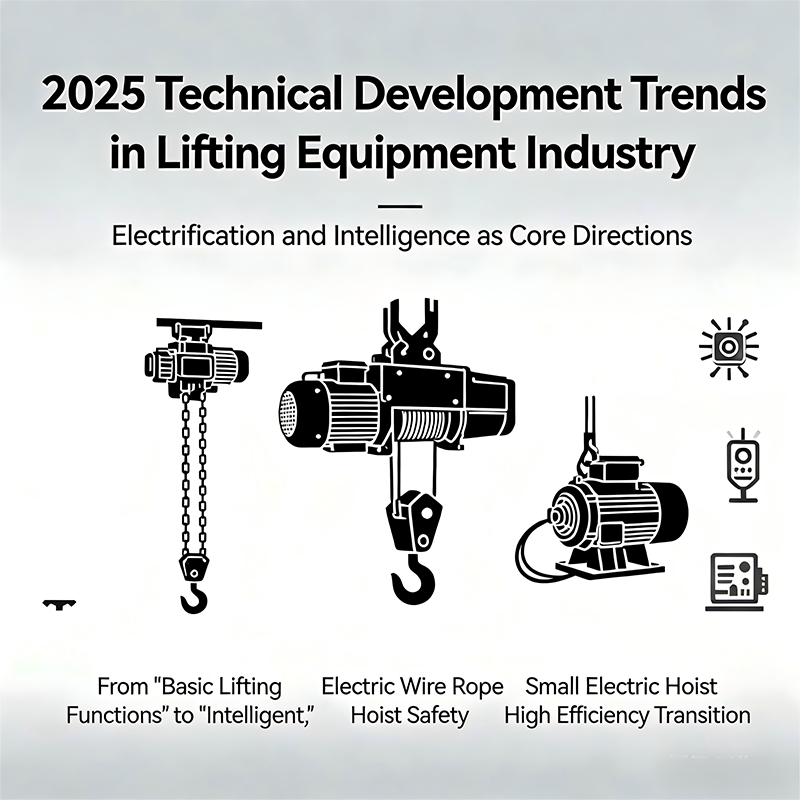 2025 Technical Development Trends in Lifting Equipment Industry

Electrification and Intelligence as Core Directions

From "Basic Lifting Functions" to "Intelligent,"

Electric Wire Rope Hoist Safety

Small Electric Hoist High Efficiency Transition